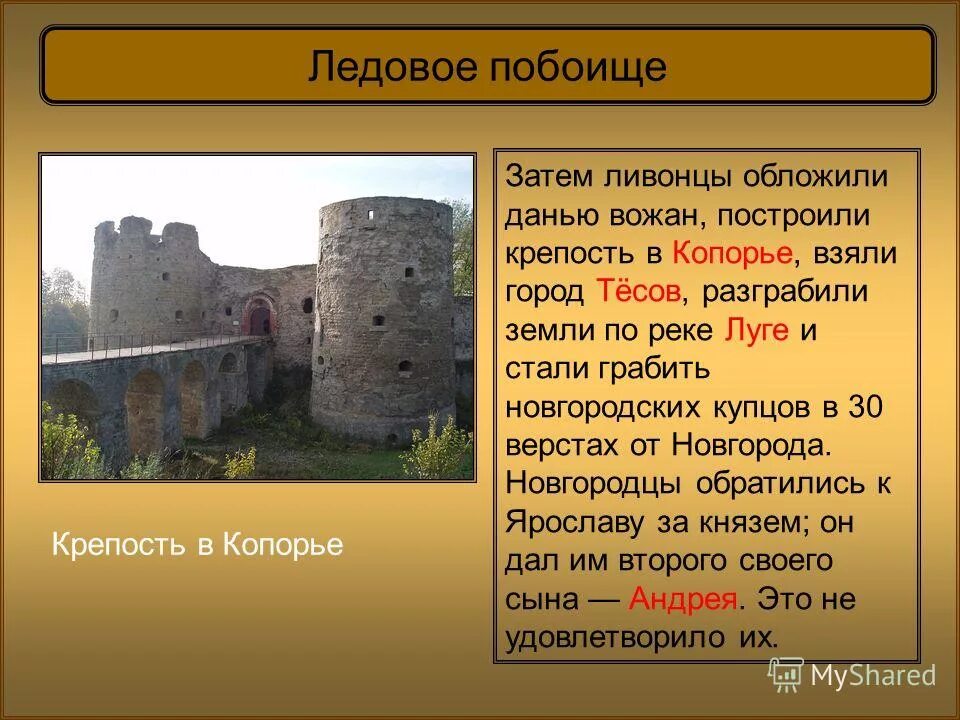 Ледовое побоище

Крепость в Копорье

Затем ливонцы обложили данью вожан, построили крепость в Копорье, взяли город Тёсов, разграбили земли по реке Луге и стали грабить новгородских купцов в 30 верстах от Новгорода. Новгородцы обратились к Ярославу за князем; он дал им второго своего сына — Андрея. Это не удовлетворило их.

MyShared